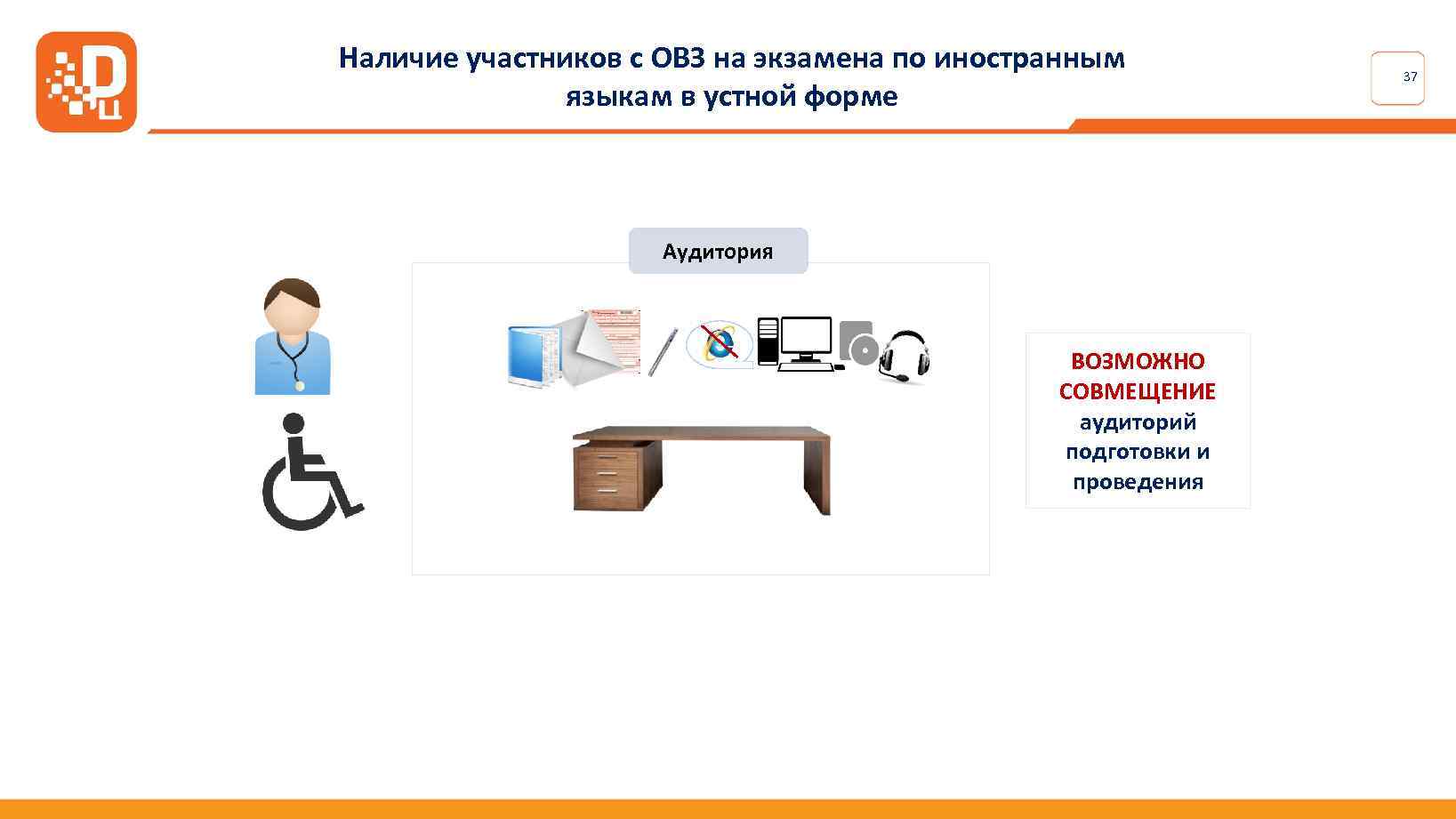 Наличие участников с ОВЗ на экзамена по иностранным языкам в устной форме

37

Аудитория

ВОЗМОЖНО СОВМЕЩЕНИЕ аудиторий подготовки и проведения